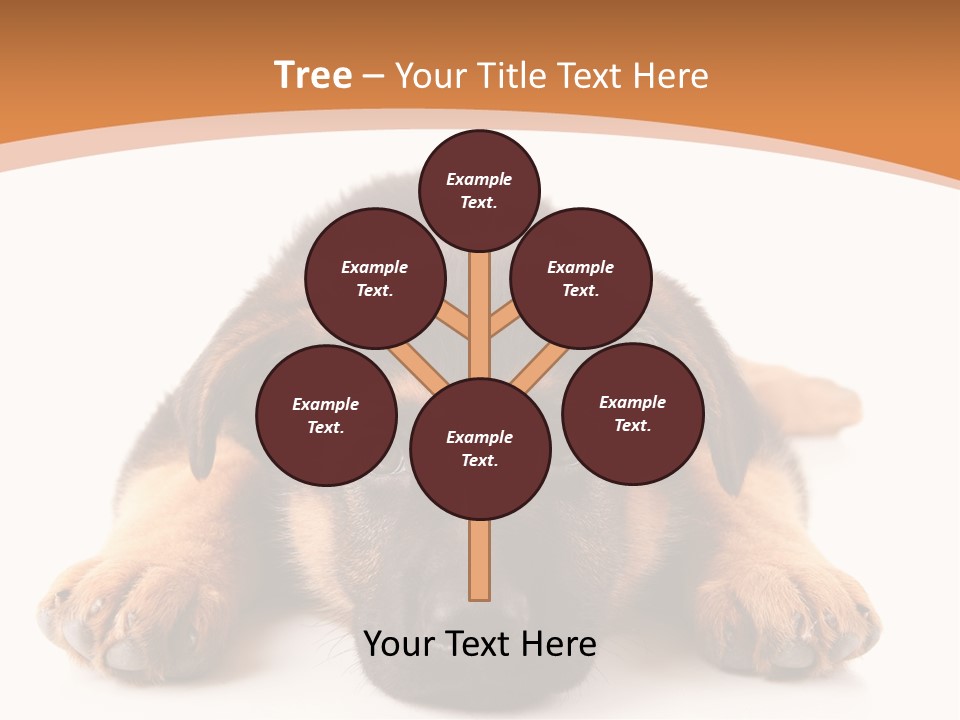 Tree – Your Title Text Here

Example Text.

Example Text.

Example Text.

Example Text.

Example Text.

Example Text.

Your Text Here